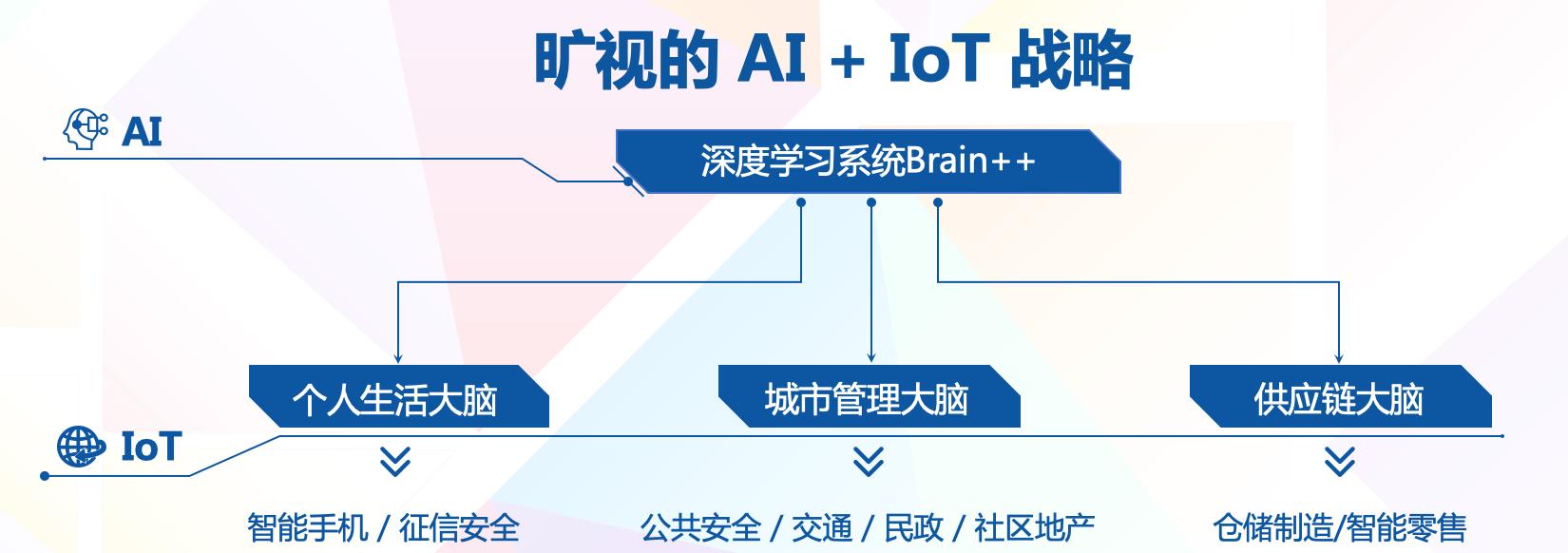 旷视的 AI + IoT 战略

AI

深度学习系统Brain++

个人生活大脑

城市管理大脑

供应链大脑

IoT

智能手机 / 征信安全

公共安全 / 交通 / 民政 / 社区地产

仓储制造/智能零售